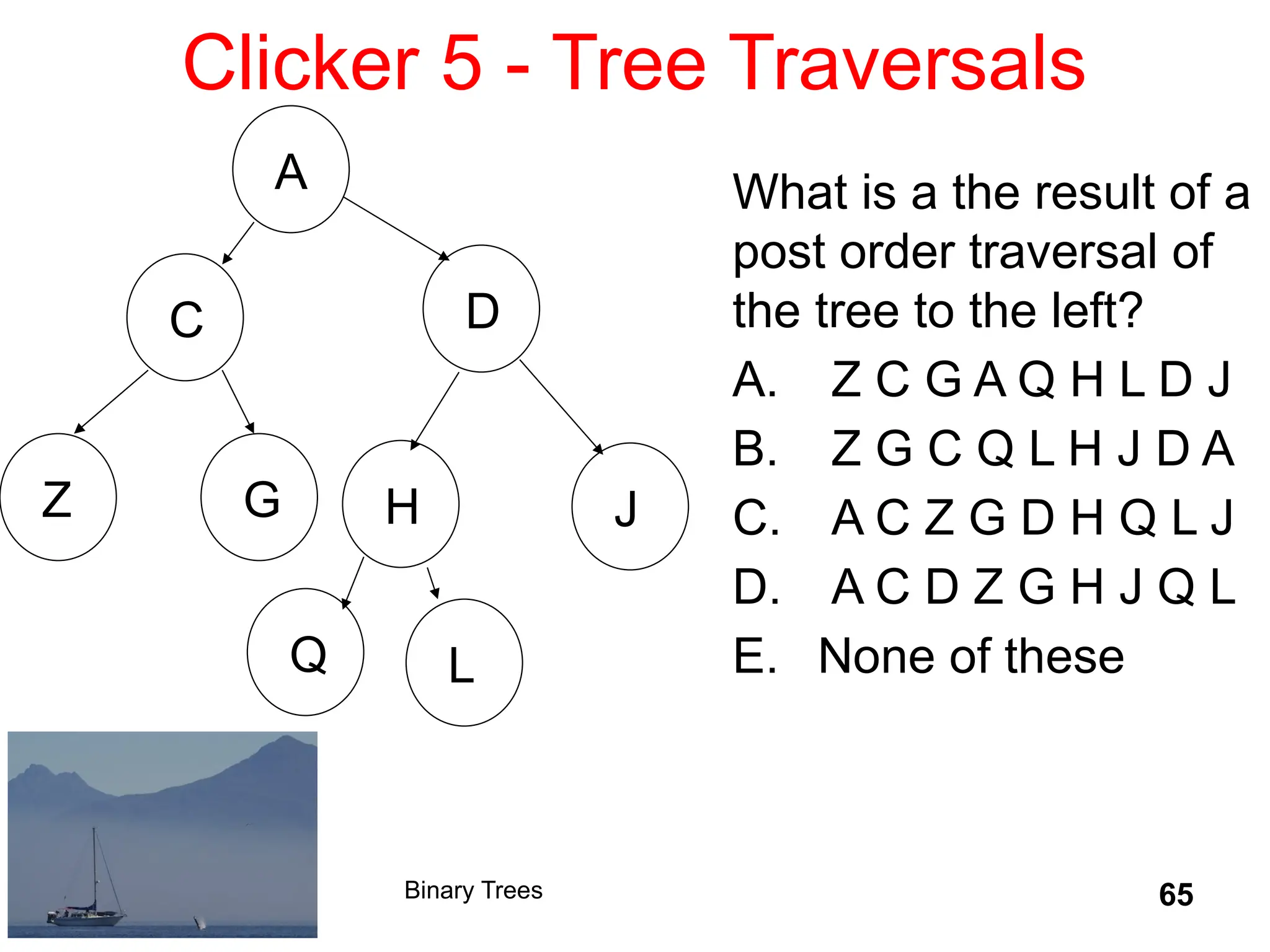 Clicker 5 - Tree Traversals

A

C

D

Z

G

H

J

Q

L

What is a the result of a post order traversal of the tree to the left?

A. Z C G A Q H L D J

B. Z G C Q L H J D A

C. A C Z G D H Q L J

D. A C D Z G H J Q L

E. None of these

Binary Trees

65